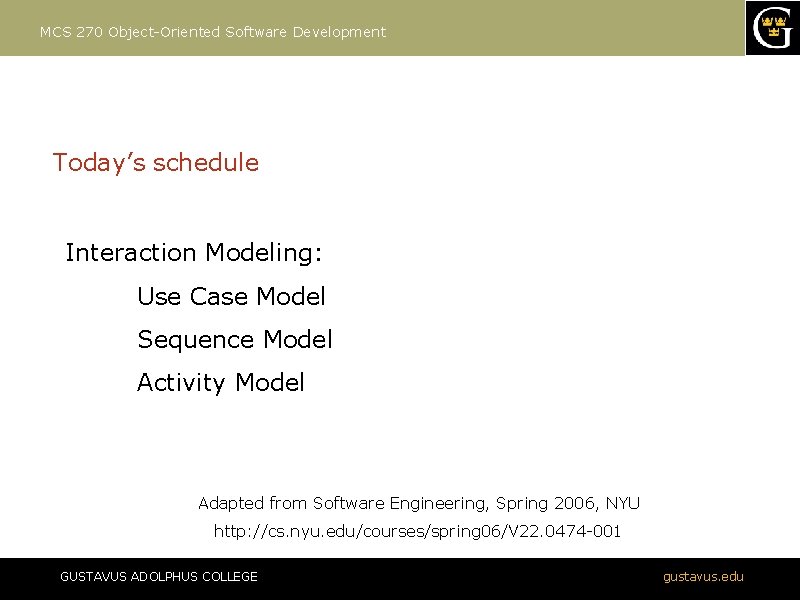 MCS 270 Object-Oriented Software Development

G

Today's schedule

Interaction Modeling:

Use Case Model

Sequence Model

Activity Model

Adapted from Software Engineering, Spring 2006, NYU

http://cs.nyu.edu/courses/spring06/V22.0474-001

GUSTAVUS ADOLPHUS COLLEGE

gustavus.edu